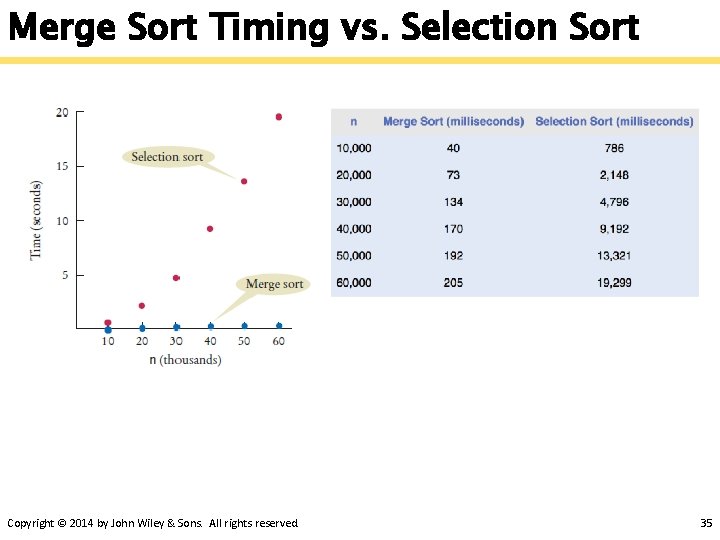 Merge Sort Timing vs. Selection Sort

20
15
10
5
Time (seconds)
Selection sort
Merge sort
10 20 30 40 50 60
n (thousands)

| n | Merge Sort (milliseconds) | Selection Sort (milliseconds) |
|---|---|---|
| 10,000 | 40 | 786 |
| 20,000 | 73 | 2,148 |
| 30,000 | 134 | 4,796 |
| 40,000 | 170 | 9,192 |
| 50,000 | 192 | 13,321 |
| 60,000 | 205 | 19,299 |

Copyright © 2014 by John Wiley & Sons. All rights reserved. 35